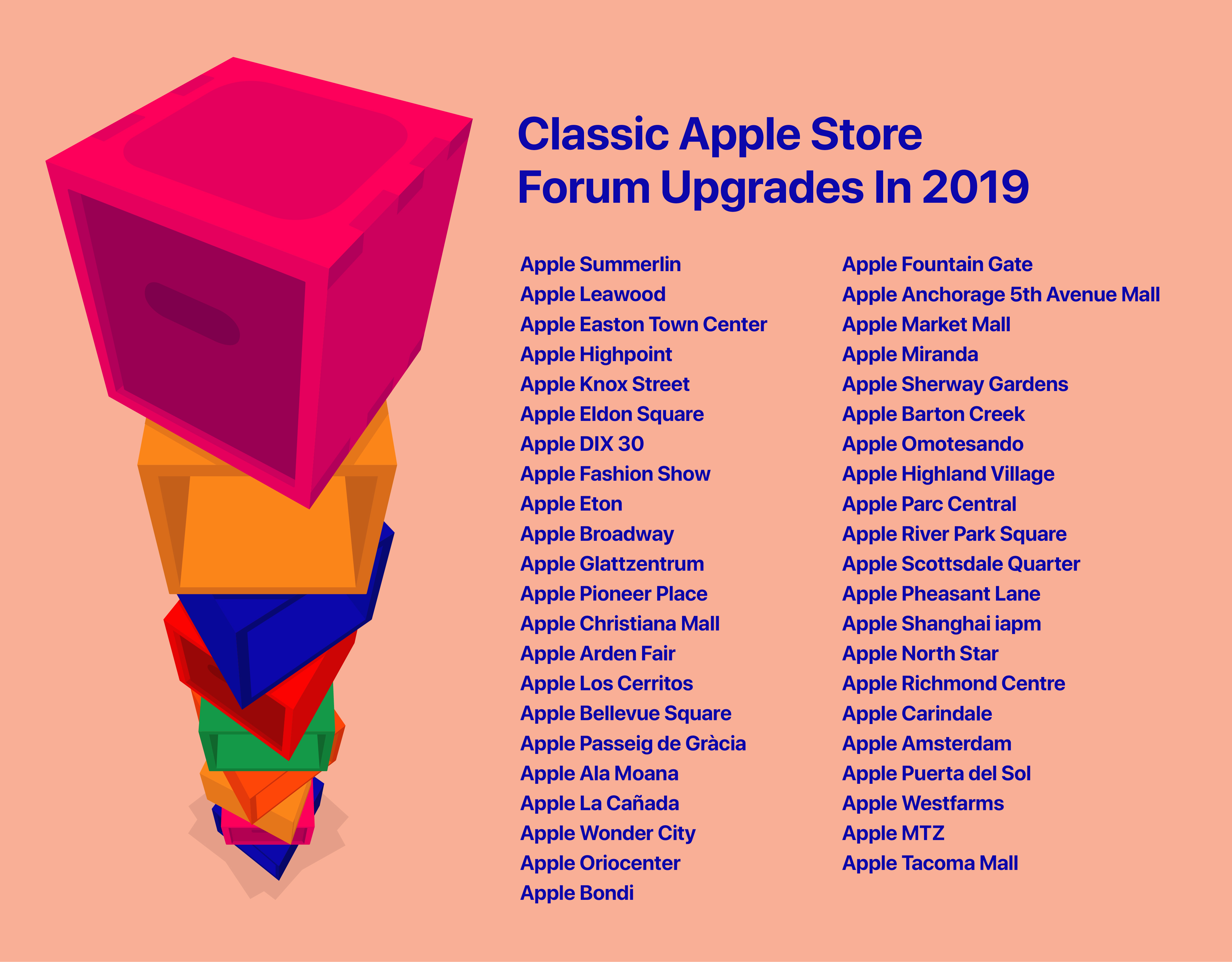 Classic Apple Store Forum Upgrades In 2019

Apple Summerlin
Apple Leawood
Apple Easton Town Center
Apple Highpoint
Apple Knox Street
Apple Eldon Square
Apple DIX 30
Apple Fashion Show
Apple Eton
Apple Broadway
Apple Glattzentrum
Apple Pioneer Place
Apple Christiana Mall
Apple Arden Fair
Apple Los Cerritos
Apple Bellevue Square
Apple Passeig de Gràcia
Apple Ala Moana
Apple La Cañada
Apple Wonder City
Apple Oriocenter
Apple Bondi

Apple Fountain Gate
Apple Anchorage 5th Avenue Mall
Apple Market Mall
Apple Miranda
Apple Sherway Gardens
Apple Barton Creek
Apple Omotesando
Apple Highland Village
Apple Parc Central
Apple River Park Square
Apple Scottsdale Quarter
Apple Pheasant Lane
Apple Shanghai iapm
Apple North Star
Apple Richmond Centre
Apple Carindale
Apple Amsterdam
Apple Puerta del Sol
Apple Westfarms
Apple MTZ
Apple Tacoma Mall